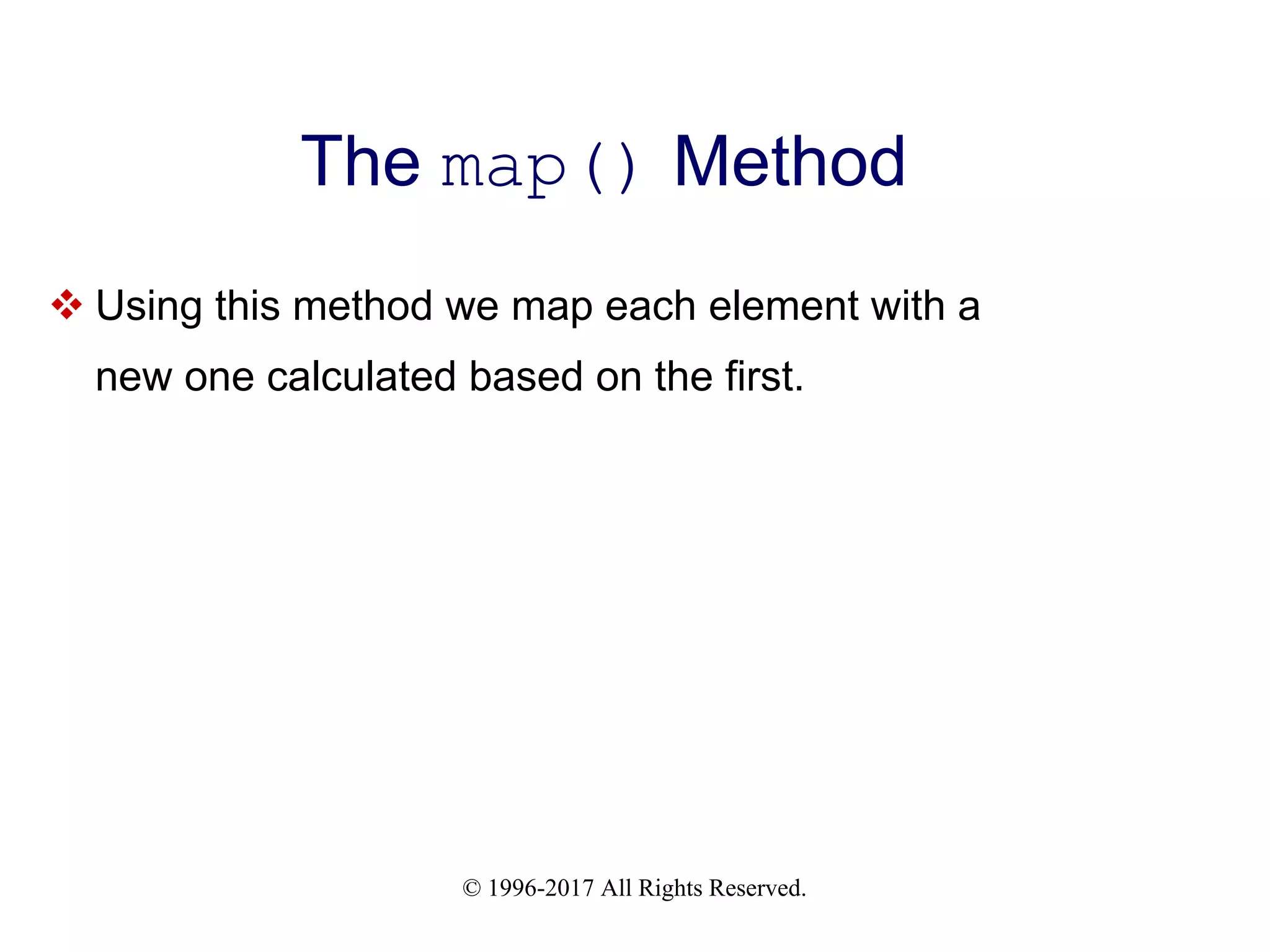 The map() Method

❖ Using this method we map each element with a new one calculated based on the first.

© 1996-2017 All Rights Reserved.